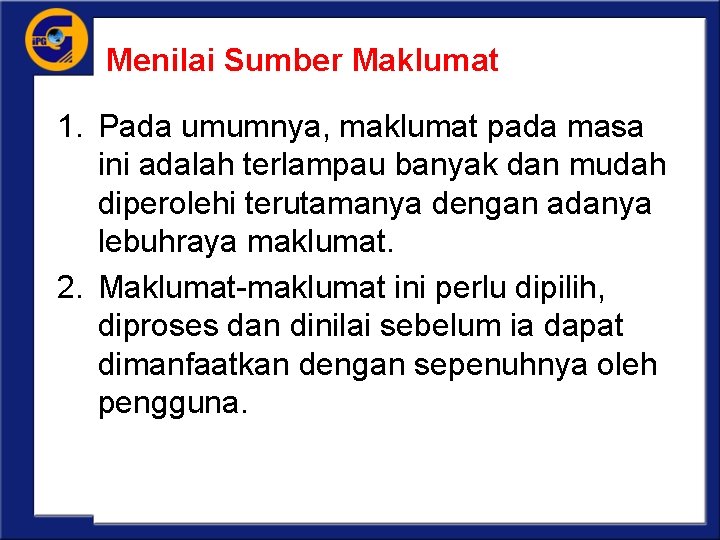 Menilai Sumber Maklumat

1. Pada umumnya, maklumat pada masa ini adalah terlampau banyak dan mudah diperolehi terutamanya dengan adanya lebuhraya maklumat.

2. Maklumat-maklumat ini perlu dipilih, diproses dan dinilai sebelum ia dapat dimanfaatkan dengan sepenuhnya oleh pengguna.